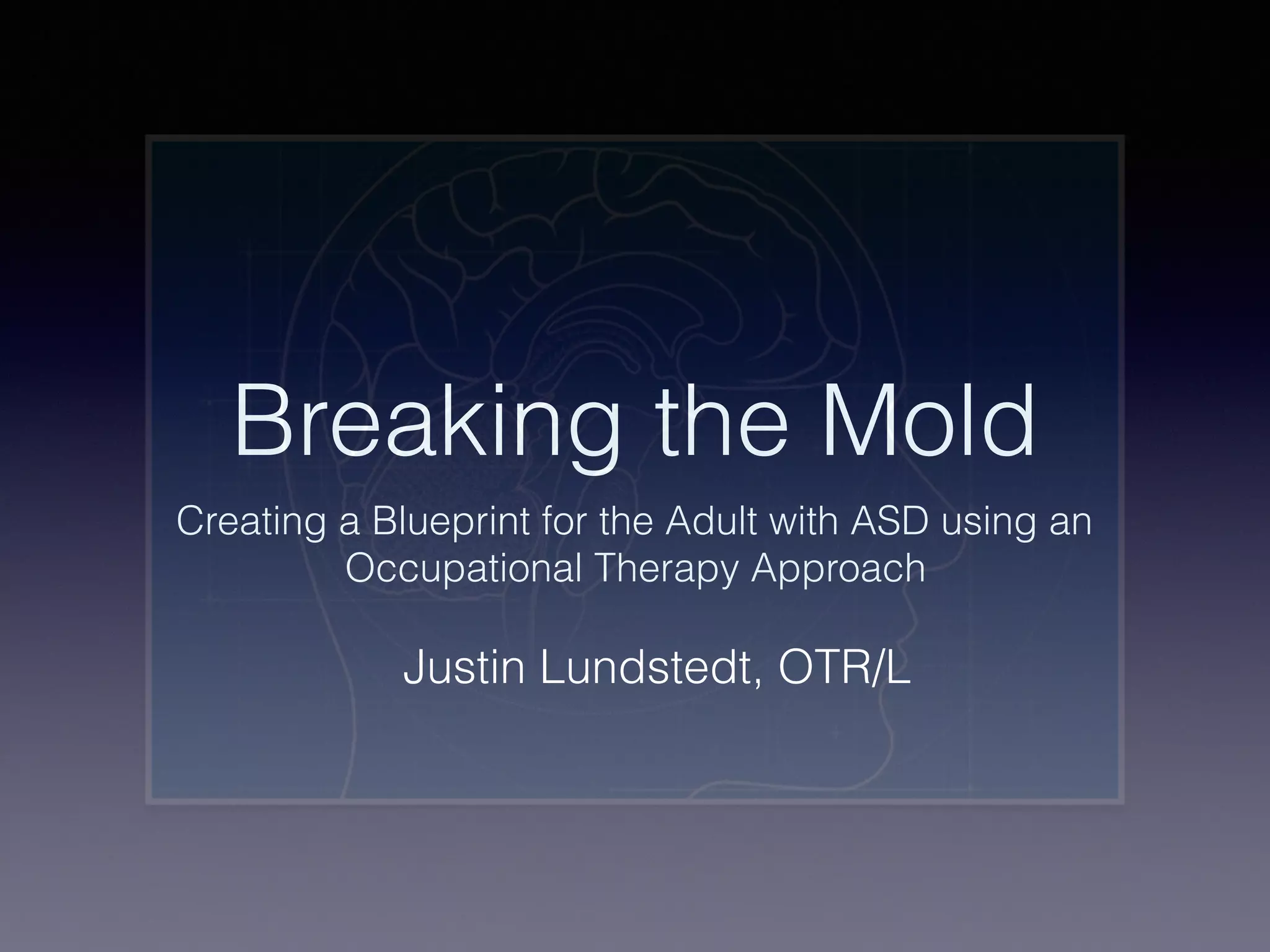 Breaking the Mold

Creating a Blueprint for the Adult with ASD using an Occupational Therapy Approach

Justin Lundstedt, OTR/L